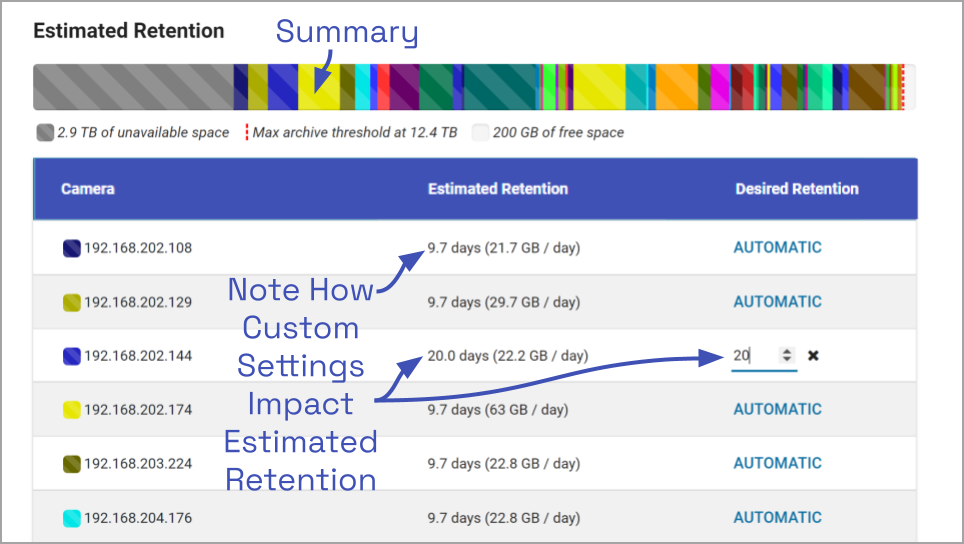 Estimated Retention

Summary

2.9 TB of unavailable space   Max archive threshold at 12.4 TB   200 GB of free space

| Camera | Estimated Retention | Desired Retention |
|---|---|---|
| 192.168.202.108 | 9.7 days (21.7 GB / day) | AUTOMATIC |
| 192.168.202.129 | 9.7 days (29.7 GB / day) | AUTOMATIC |
| 192.168.202.144 | 20.0 days (22.2 GB / day) | 20 |
| 192.168.202.174 | 9.7 days (63 GB / day) | AUTOMATIC |
| 192.168.203.224 | 9.7 days (22.8 GB / day) | AUTOMATIC |
| 192.168.204.176 | 9.7 days (22.8 GB / day) | AUTOMATIC |

Note How Custom Settings Impact Estimated Retention